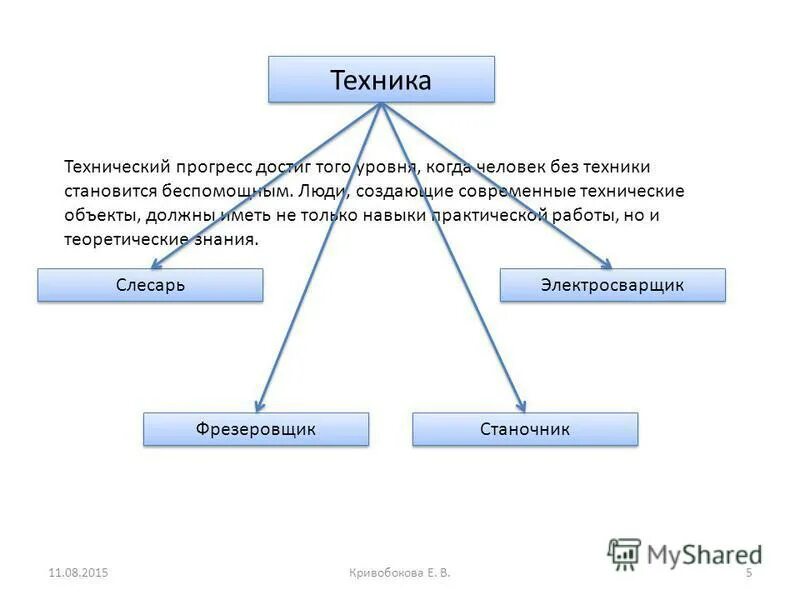 Техника

Технический прогресс достиг того уровня, когда человек без техники становится беспомощным. Люди, создающие современные технические объекты, должны иметь не только навыки практической работы, но и теоретические знания.

Слесарь

Электросварщик

Фрезеровщик

Станочник

MyShared

11.08.2015

Кривобокова Е. В.

5